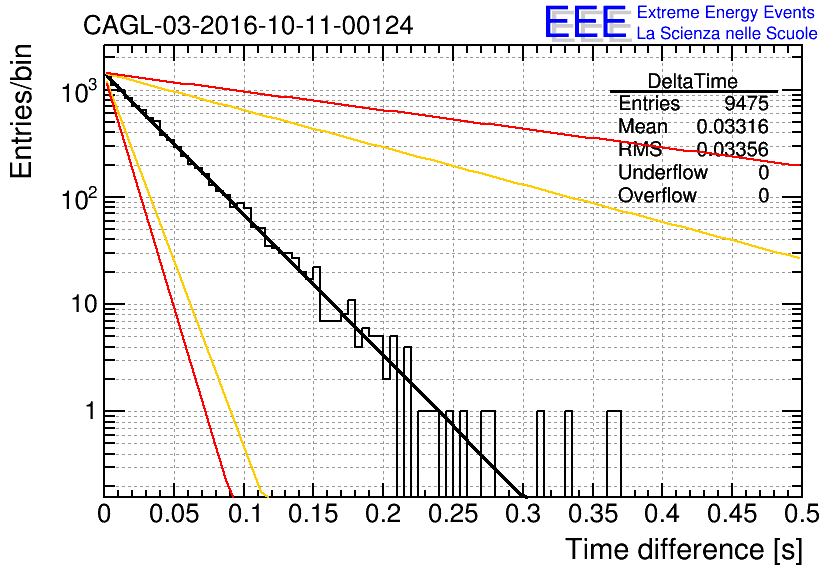 CAGL-03-2016-10-11-00124

EEE Extreme Energy Events
La Scienza nelle Scuole

Entries/bin

$10^3$
$10^2$
10
1

| DeltaTime | |
|---|---|
| Entries | 9475 |
| Mean | 0.03316 |
| RMS | 0.03356 |
| Underflow | 0 |
| Overflow | 0 |

0 0.05 0.1 0.15 0.2 0.25 0.3 0.35 0.4 0.45 0.5

Time difference [s]